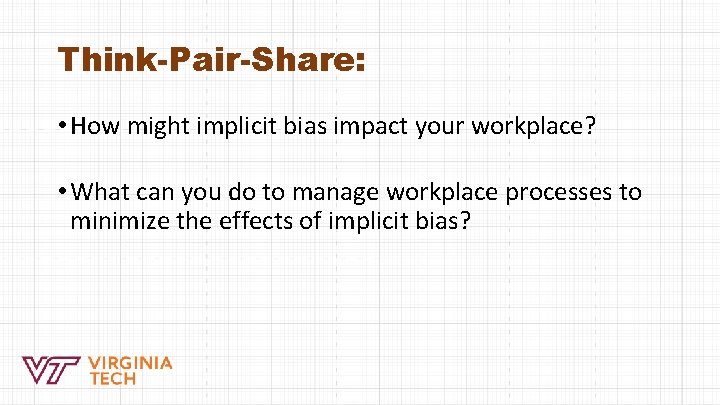 Think-Pair-Share:

• How might implicit bias impact your workplace?

• What can you do to manage workplace processes to minimize the effects of implicit bias?

VT VIRGINIA TECH